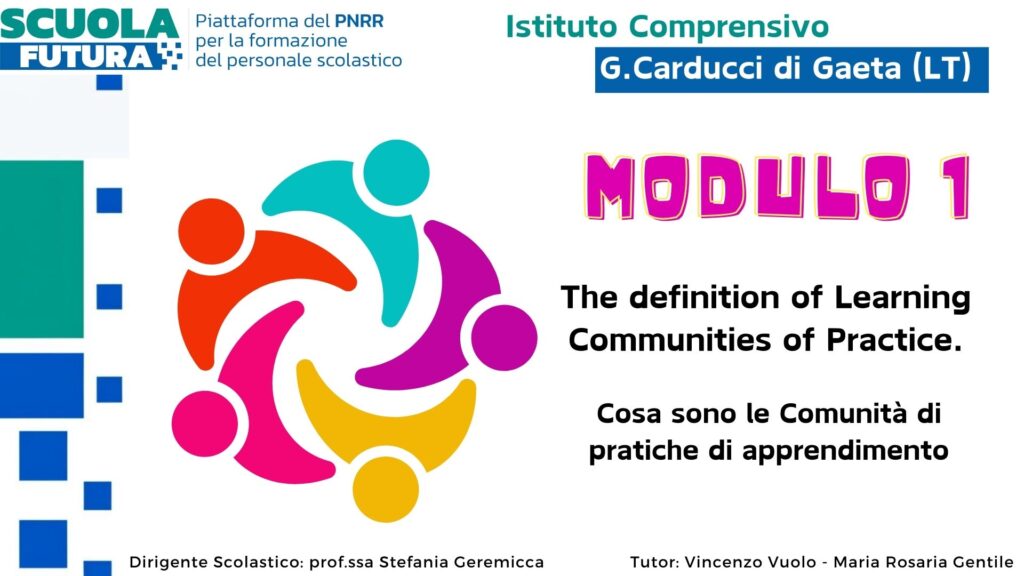 SCUOLA FUTURA

Piattaforma del PNRR per la formazione del personale scolastico

Istituto Comprensivo

G.Carducci di Gaeta (LT)

MODULO 1

The definition of Learning Communities of Practice.

Cosa sono le Comunità di pratiche di apprendimento

Dirigente Scolastico: prof.ssa Stefania Geremicca

Tutor: Vincenzo Vuolo - Maria Rosaria Gentile